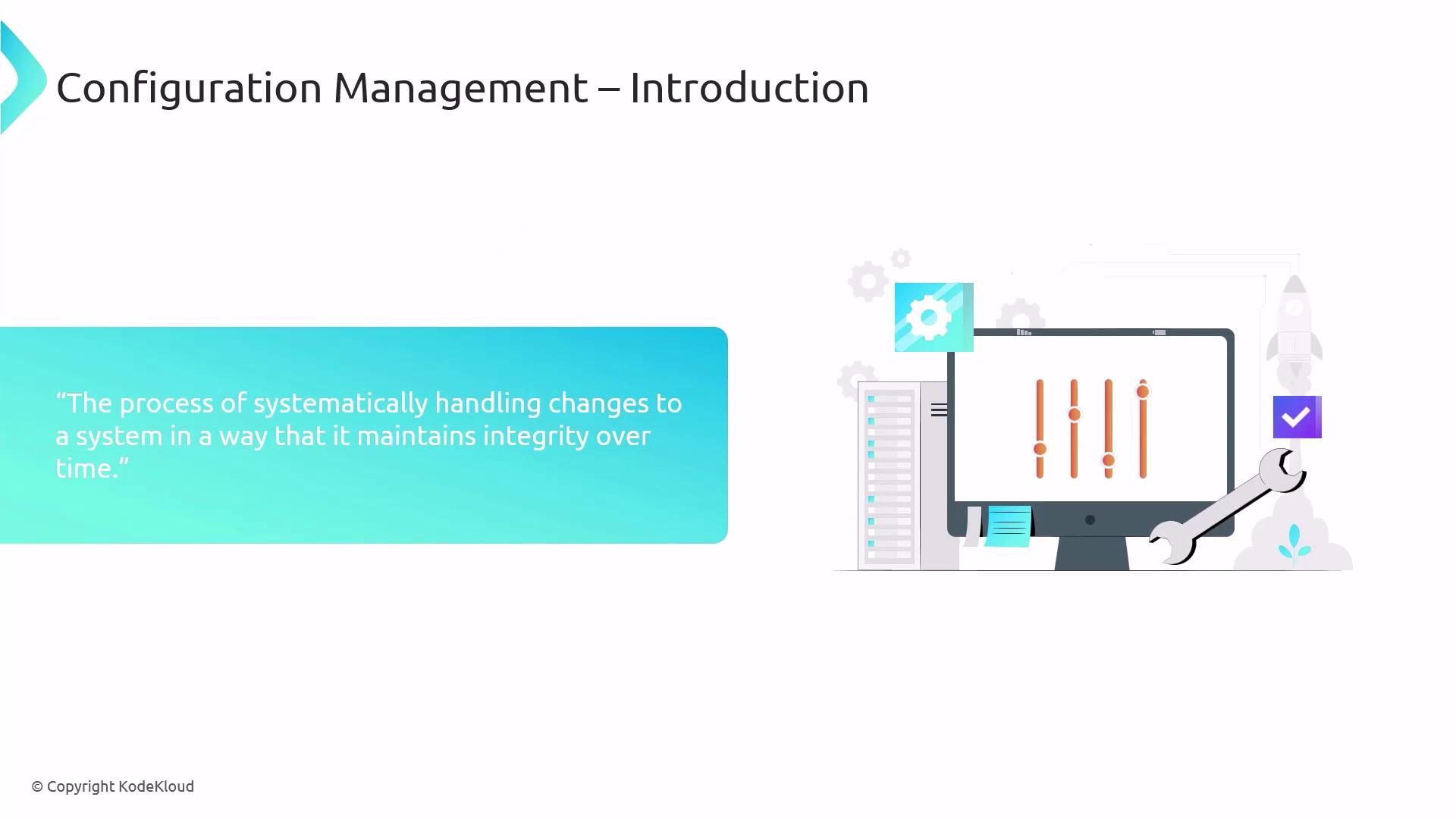 Configuration Management – Introduction

“The process of systematically handling changes to a system in a way that it maintains integrity over time.”

© Copyright KodeKloud